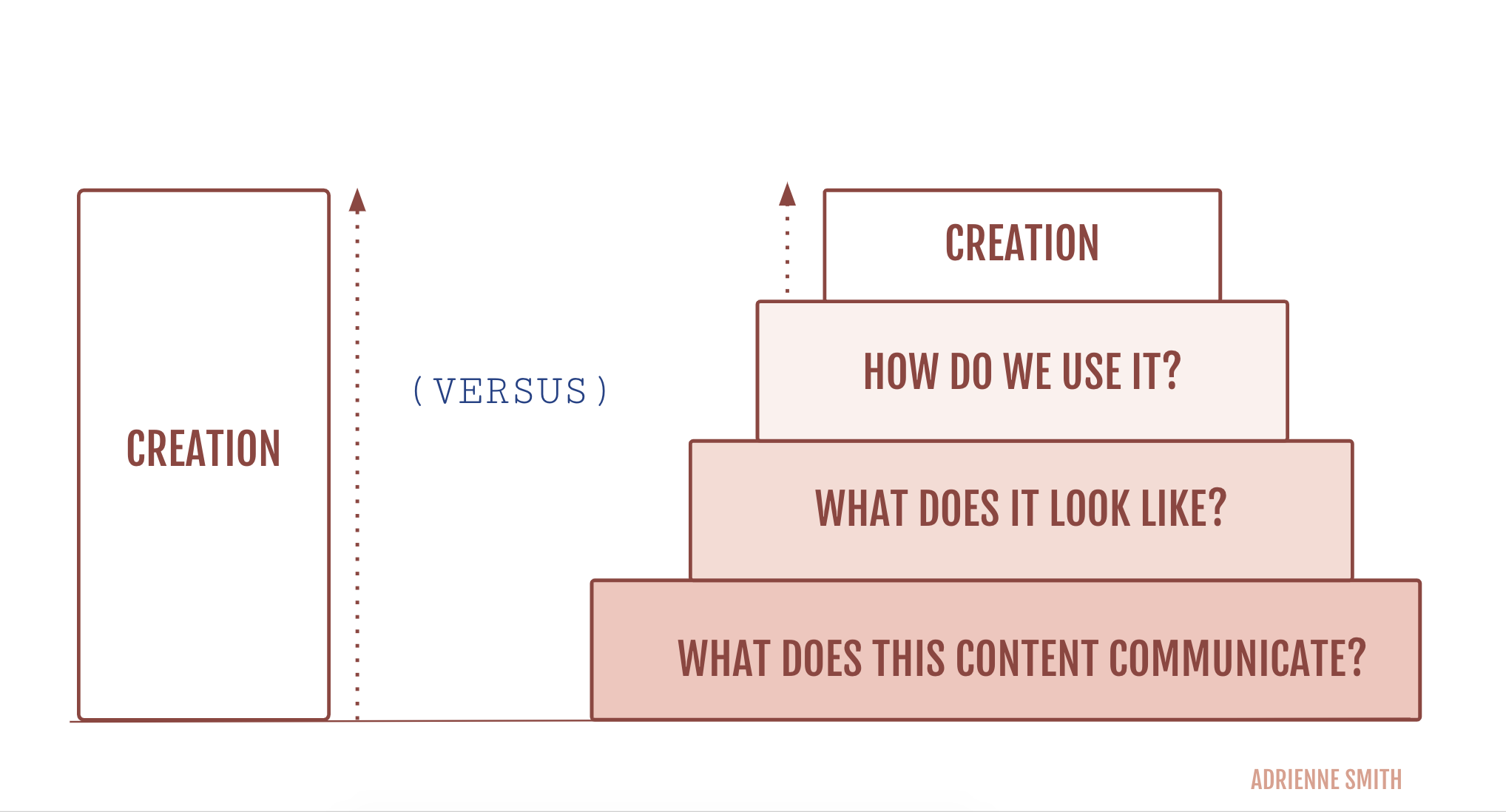 CREATION

( VERSUS )

CREATION

HOW DO WE USE IT?

WHAT DOES IT LOOK LIKE?

WHAT DOES THIS CONTENT COMMUNICATE?

ADRIENNE SMITH